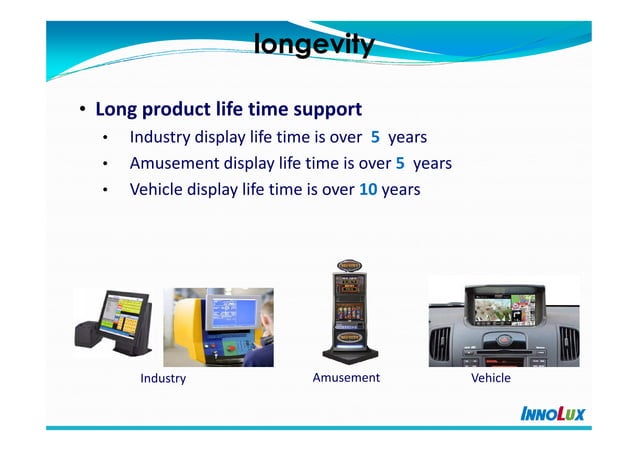 longevity

• Long product life time support
  • Industry display life time is over 5 years
  • Amusement display life time is over 5 years
  • Vehicle display life time is over 10 years

Industry

Amusement

Vehicle

INNOLUX